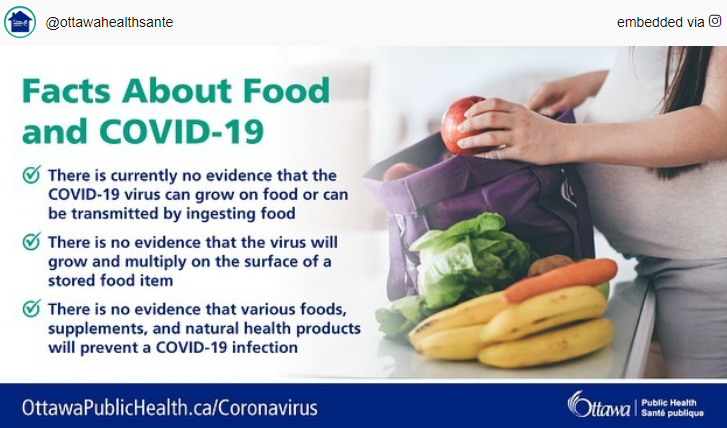 @ottawahealthsante

embedded via

Facts About Food and COVID-19

There is currently no evidence that the COVID-19 virus can grow on food or can be transmitted by ingesting food

There is no evidence that the virus will grow and multiply on the surface of a stored food item

There is no evidence that various foods, supplements, and natural health products will prevent a COVID-19 infection

OttawaPublicHealth.ca/Coronavirus

Ottawa Public Health Santé publique